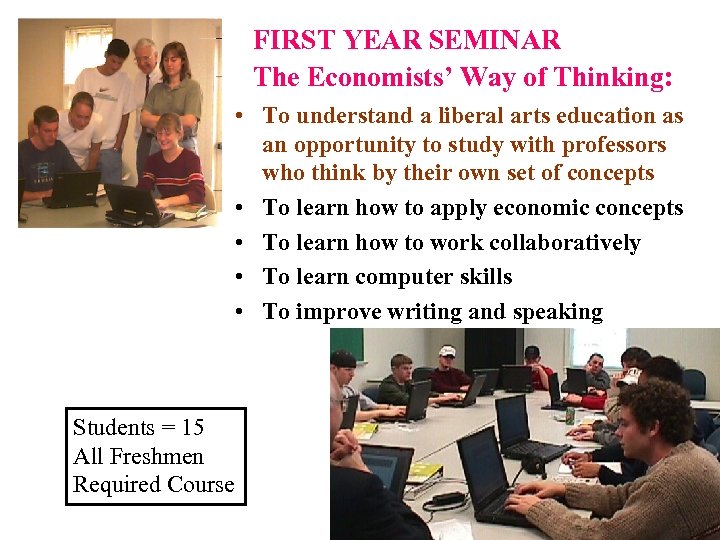 FIRST YEAR SEMINAR
The Economists' Way of Thinking:

• To understand a liberal arts education as an opportunity to study with professors who think by their own set of concepts
• To learn how to apply economic concepts
• To learn how to work collaboratively
• To learn computer skills
• To improve writing and speaking

Students = 15
All Freshmen
Required Course